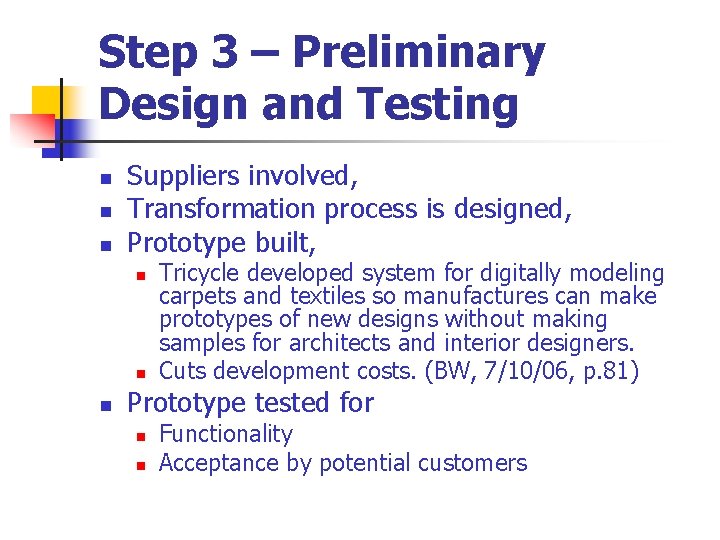 Step 3 – Preliminary Design and Testing

- Suppliers involved,
- Transformation process is designed,
- Prototype built,
  - Tricycle developed system for digitally modeling carpets and textiles so manufactures can make prototypes of new designs without making samples for architects and interior designers.
  - Cuts development costs. (BW, 7/10/06, p.81)
- Prototype tested for
  - Functionality
  - Acceptance by potential customers